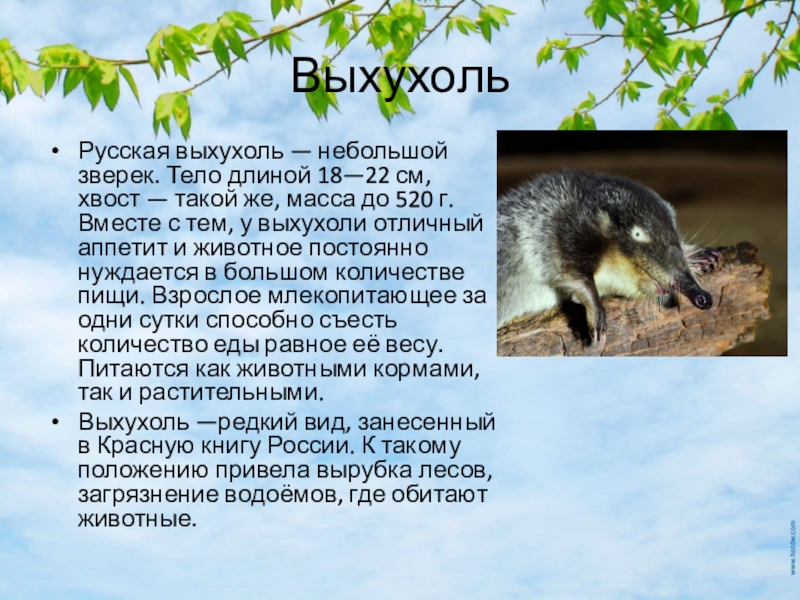 Выхухоль

• Русская выхухоль — небольшой зверек. Тело длиной 18—22 см, хвост — такой же, масса до 520 г. Вместе с тем, у выхухоли отличный аппетит и животное постоянно нуждается в большом количестве пищи. Взрослое млекопитающее за одни сутки способно съесть количество еды равное её весу. Питаются как животными кормами, так и растительными.

• Выхухоль —редкий вид, занесенный в Красную книгу России. К такому положению привела вырубка лесов, загрязнение водоёмов, где обитают животные.

www.hotdw.com